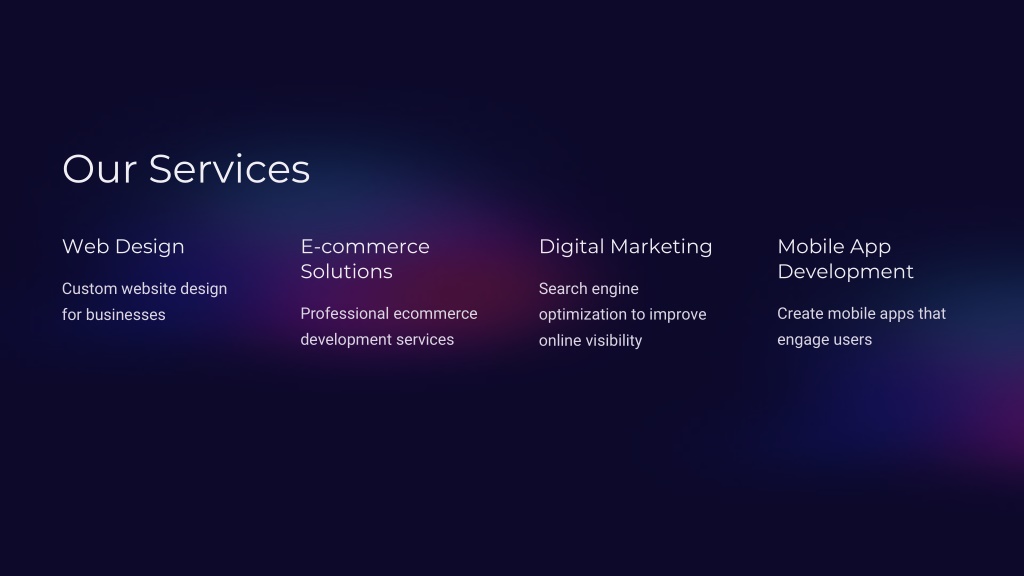 Our Services

Web Design

Custom website design for businesses

E-commerce Solutions

Professional ecommerce development services

Digital Marketing

Search engine optimization to improve online visibility

Mobile App Development

Create mobile apps that engage users